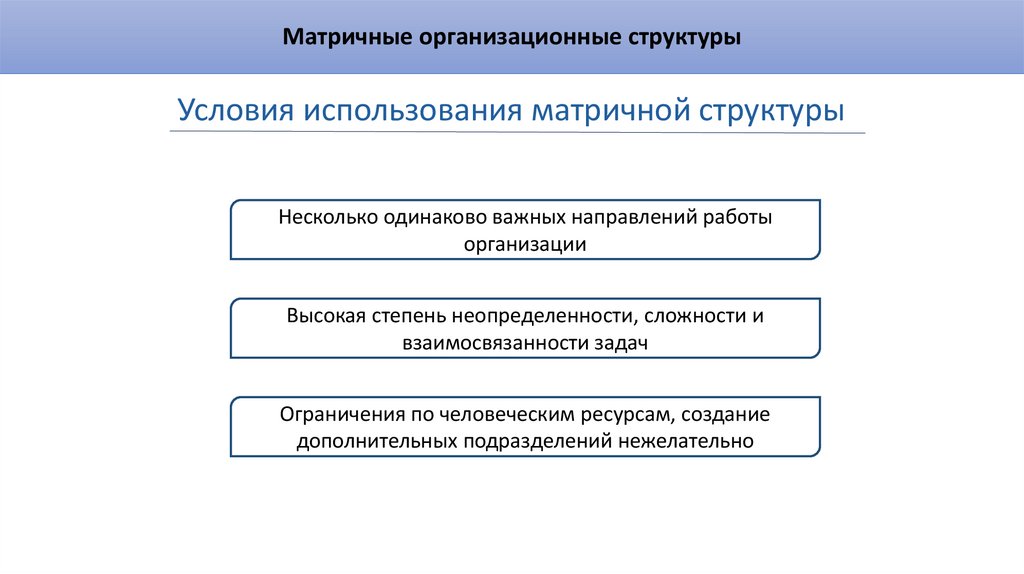 Матричные организационные структуры

Условия использования матричной структуры

Несколько одинаково важных направлений работы организации

Высокая степень неопределенности, сложности и взаимосвязанности задач

Ограничения по человеческим ресурсам, создание дополнительных подразделений нежелательно